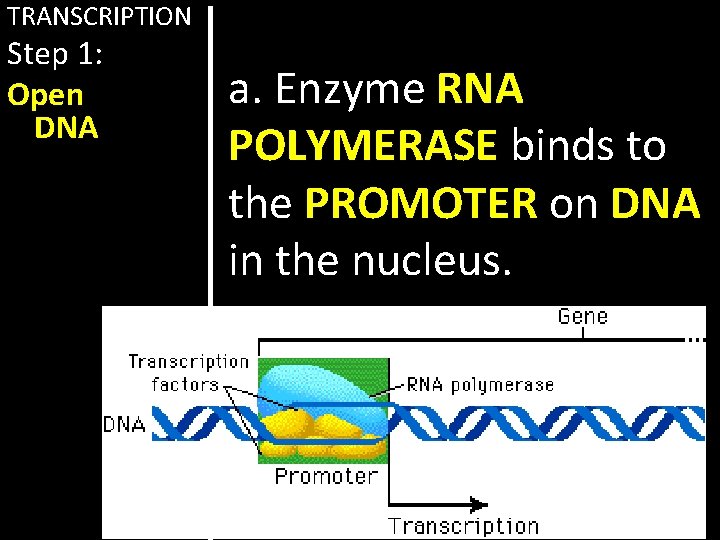 TRANSCRIPTION
Step 1:
Open DNA

a. Enzyme RNA POLYMERASE binds to the PROMOTER on DNA in the nucleus.

Gene
Transcription factors
RNA polymerase
DNA
Promoter
Transcription